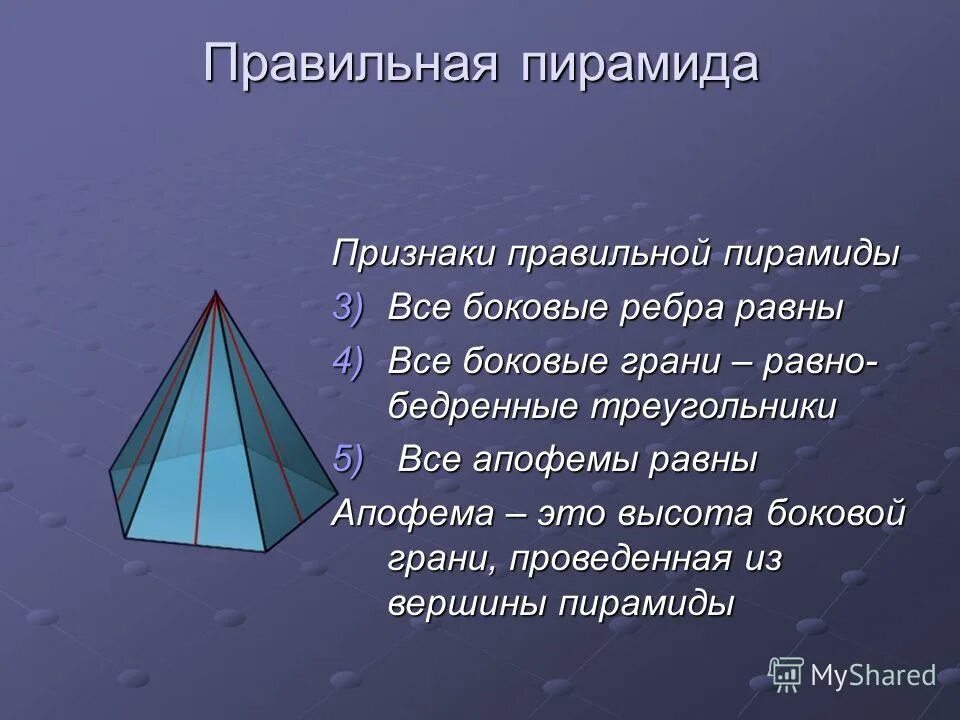 Правильная пирамида

Признаки правильной пирамиды

3) Все боковые ребра равны

4) Все боковые грани – равнобедренные треугольники

5) Все апофемы равны

Апофема – это высота боковой грани, проведенная из вершины пирамиды

MyShared